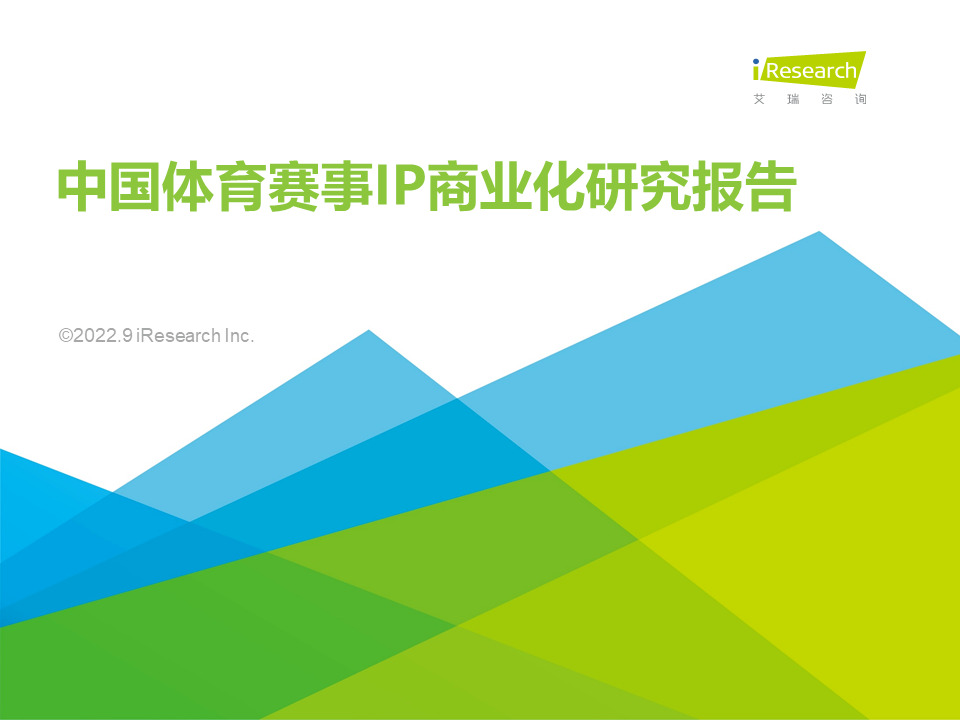 iResearch
艾瑞咨询

中国体育赛事IP商业化研究报告

©2022.9 iResearch Inc.